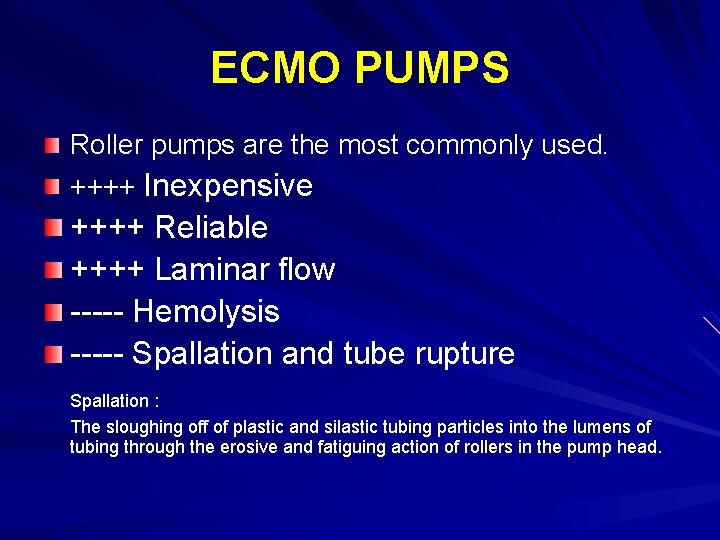 ECMO PUMPS

Roller pumps are the most commonly used.

++++ Inexpensive

++++ Reliable

++++ Laminar flow

----- Hemolysis

----- Spallation and tube rupture

Spallation :

The sloughing off of plastic and silastic tubing particles into the lumens of tubing through the erosive and fatiguing action of rollers in the pump head.